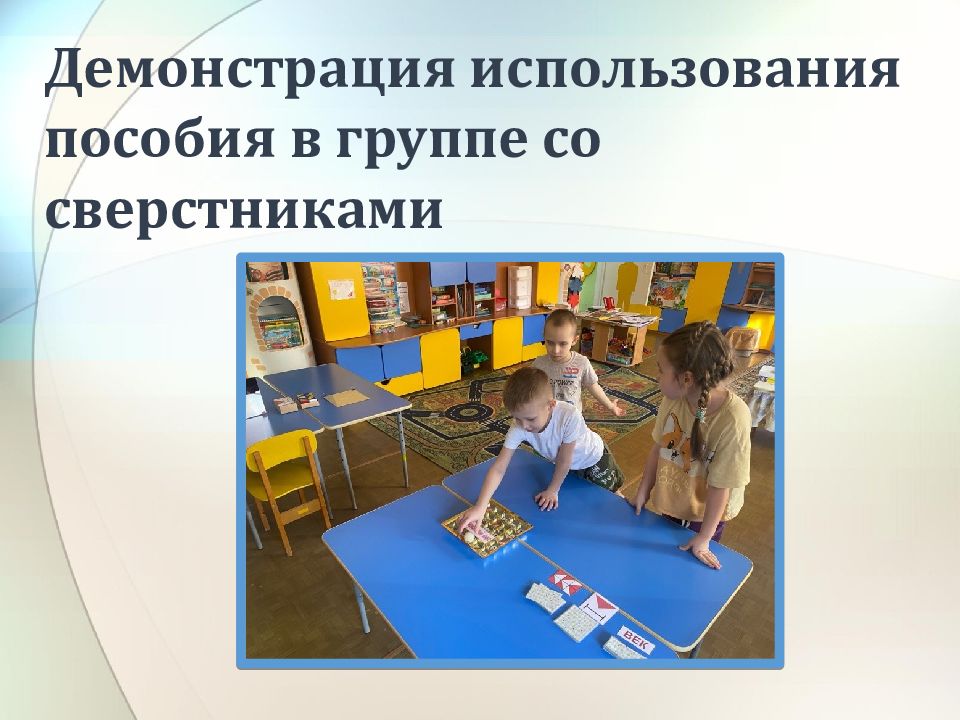 Демонстрация использования пособия в группе со сверстниками

ВЕК